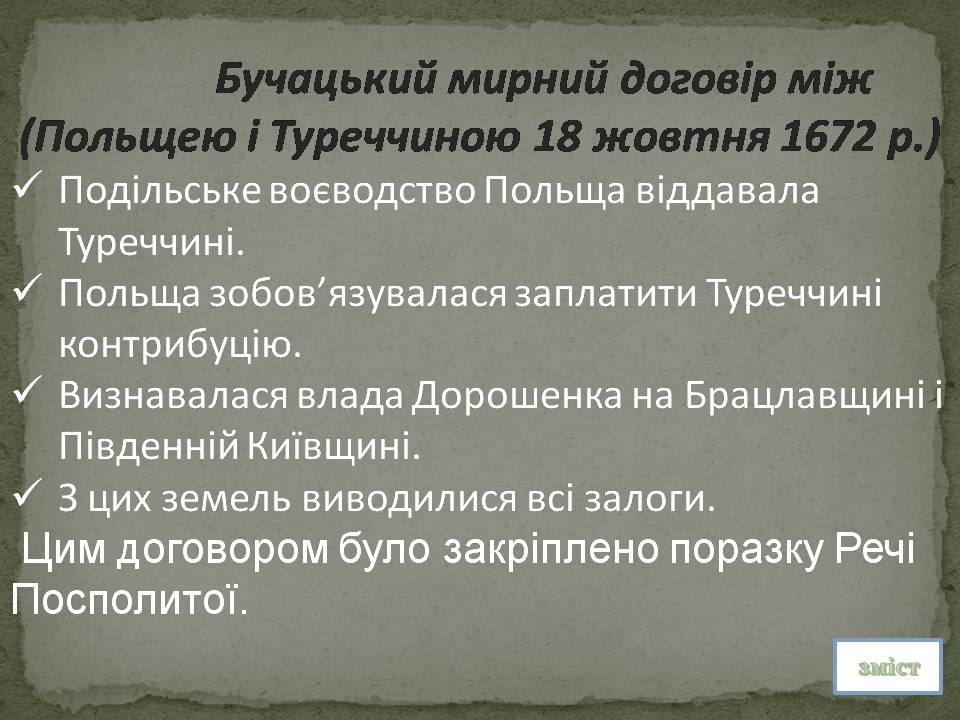 Бучацький мирний договір між (Польщею і Туреччиною 18 жовтня 1672 р.)

✓ Подільське воєводство Польща віддавала Туреччині.
✓ Польща зобов’язувалася заплатити Туреччині контрибуцію.
✓ Визнавалася влада Дорошенка на Брацлавщині і Південній Київщині.
✓ З цих земель виводилися всі залоги.

Цим договором було закріплено поразку Речі Посполитої.

зміст